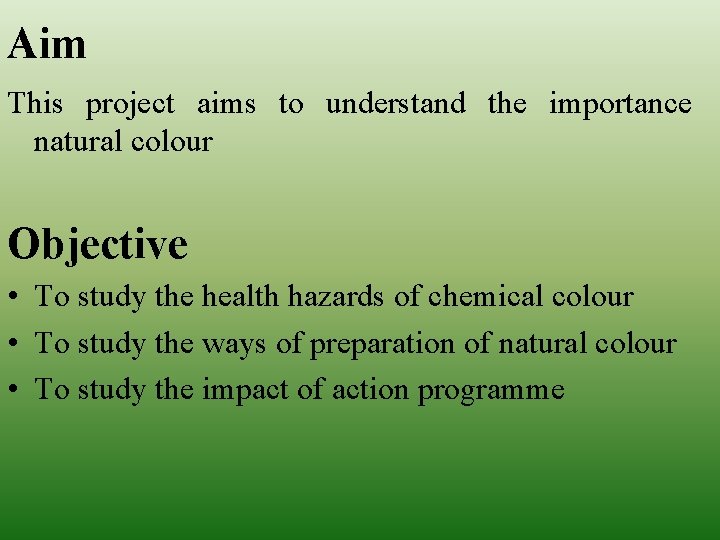 Aim

This project aims to understand the importance natural colour

Objective

• To study the health hazards of chemical colour
• To study the ways of preparation of natural colour
• To study the impact of action programme